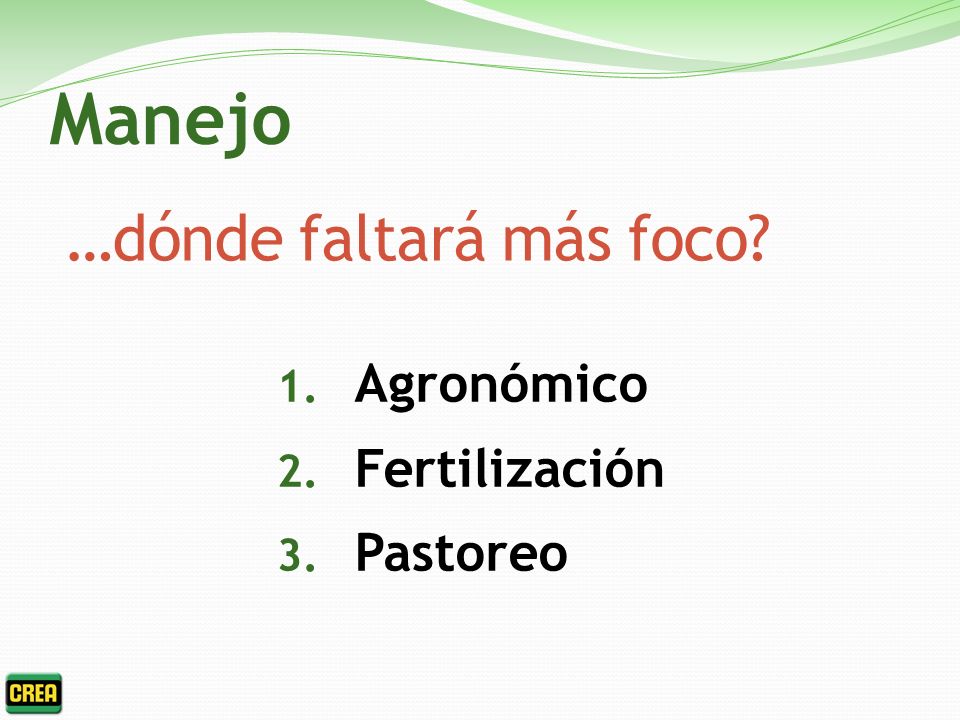 Manejo

…dónde faltará más foco?

1. Agronómico
2. Fertilización
3. Pastoreo

CREA